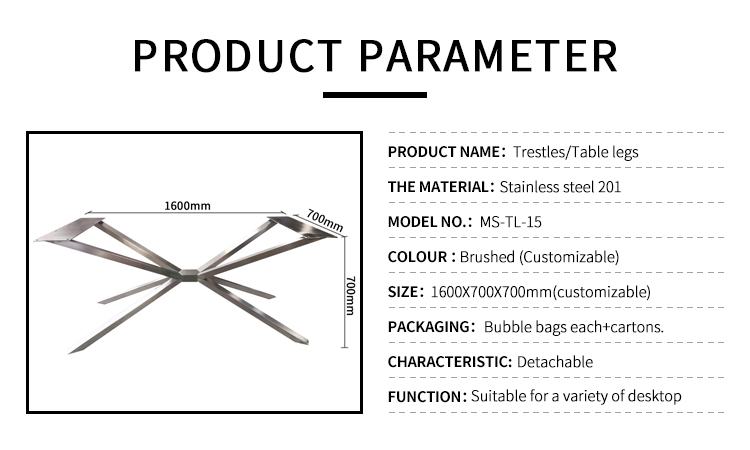 PRODUCT PARAMETER

1600mm
700mm
700mm

PRODUCT NAME: Trestles/Table legs

THE MATERIAL: Stainless steel 201

MODEL NO.: MS-TL-15

COLOUR : Brushed (Customizable)

SIZE: 1600X700X700mm(customizable)

PACKAGING: Bubble bags each+cartons.

CHARACTERISTIC: Detachable

FUNCTION: Suitable for a variety of desktop